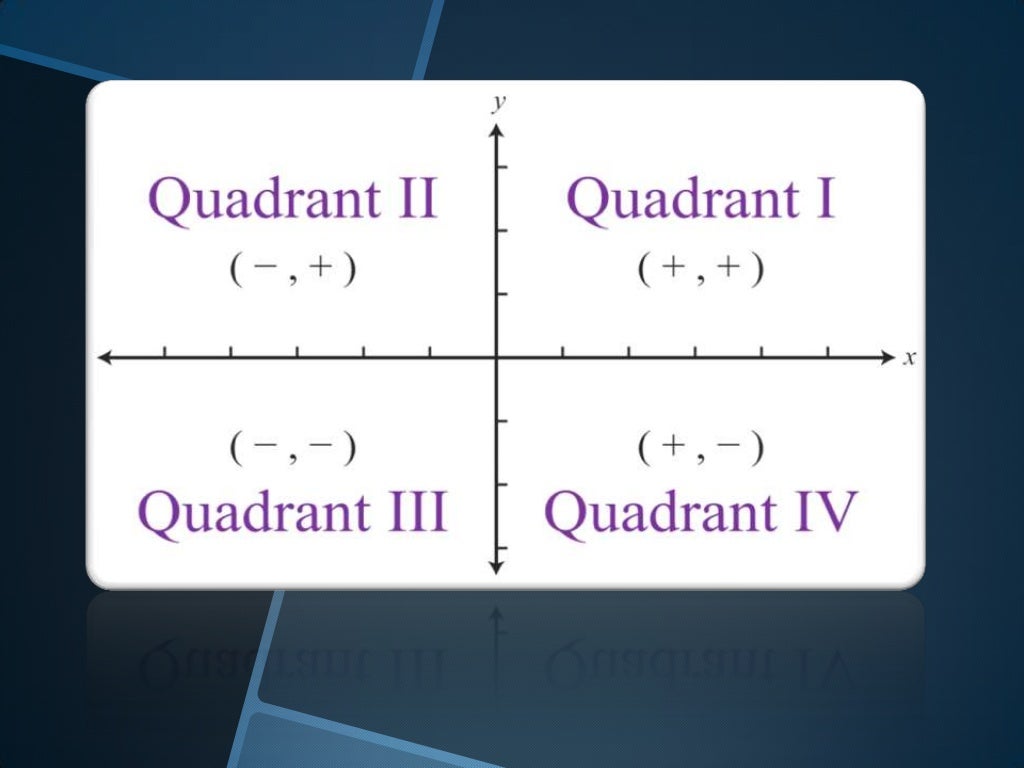 $y$

Quadrant II
$(-,+)$

Quadrant I
$(+,+)$

$x$

$(-,-)$
Quadrant III

$(+,-)$
Quadrant IV